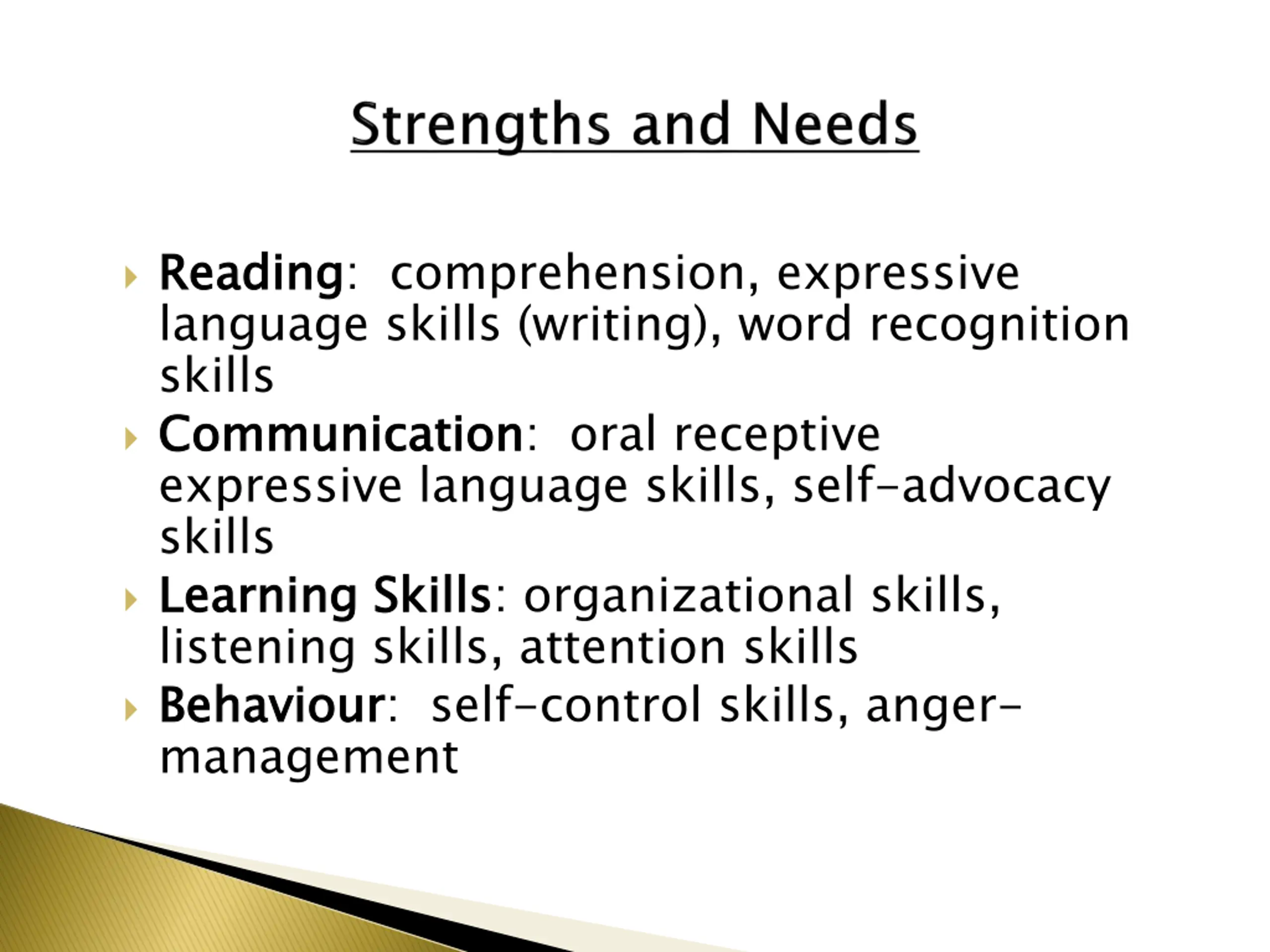 Strengths and Needs

Reading: comprehension, expressive language skills (writing), word recognition skills
Communication: oral receptive expressive language skills, self-advocacy skills
Learning Skills: organizational skills, listening skills, attention skills
Behaviour: self-control skills, anger-management